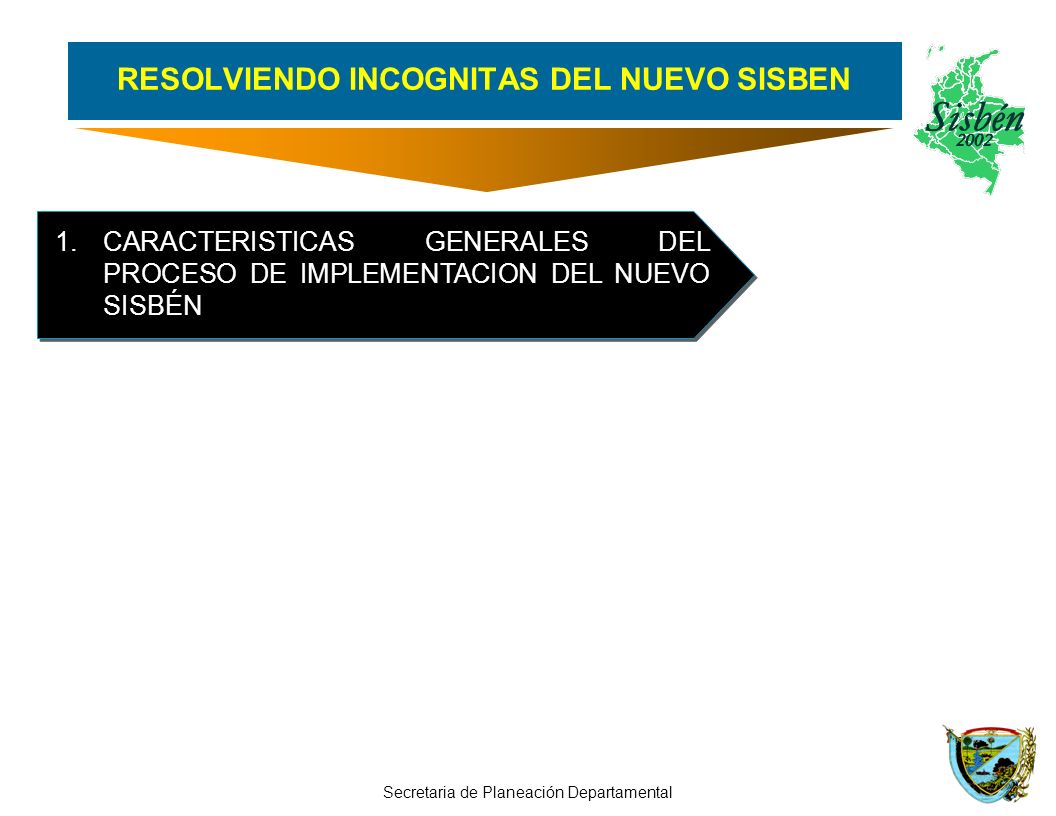 RESOLVIENDO INCOGNITAS DEL NUEVO SISBEN

Sisbén 2002

1. CARACTERISTICAS GENERALES DEL PROCESO DE IMPLEMENTACION DEL NUEVO SISBÉN

Secretaria de Planeación Departamental